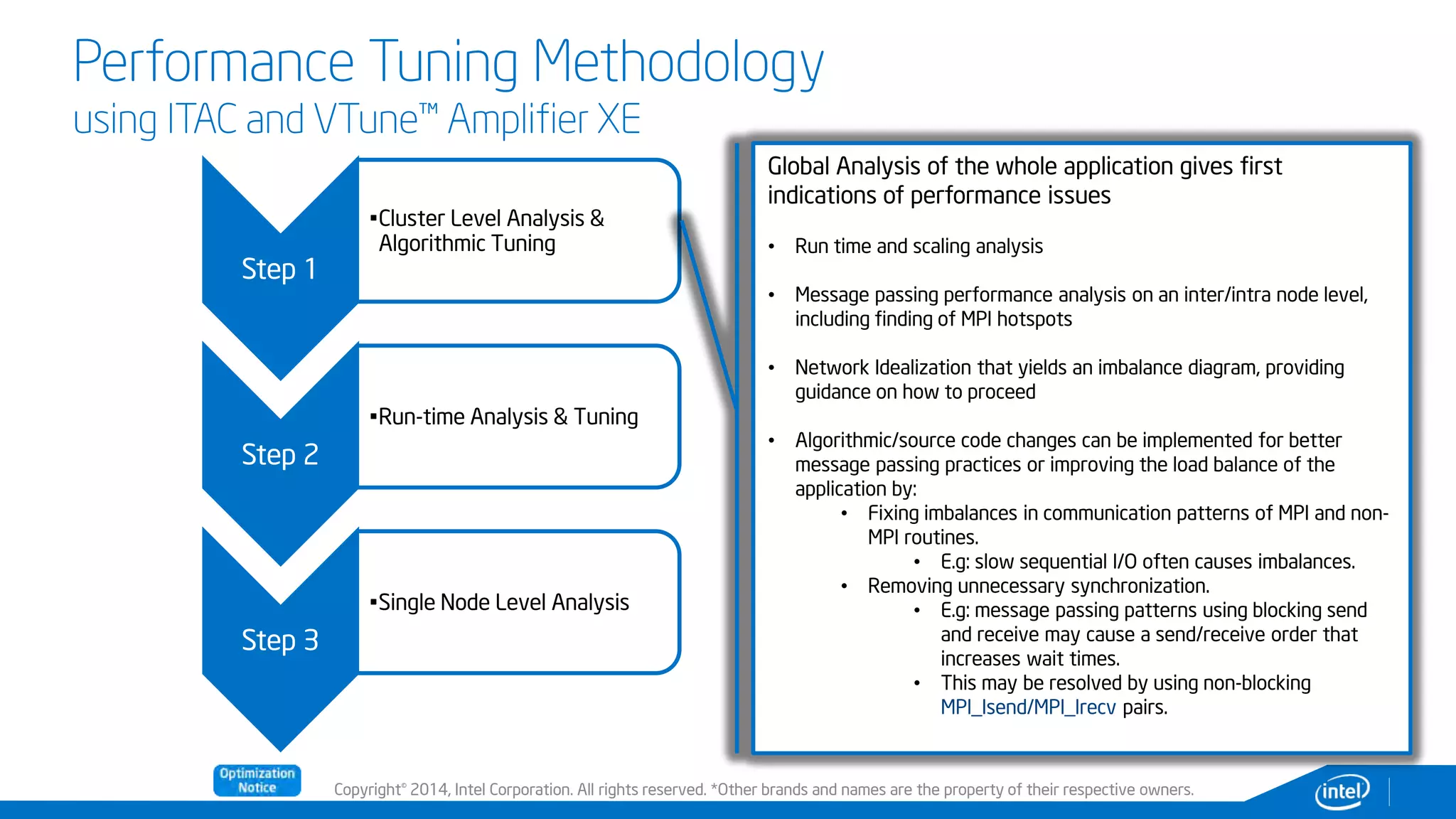 Performance Tuning Methodology
using ITAC and VTune™ Amplifier XE

Step 1
▪Cluster Level Analysis & Algorithmic Tuning

Step 2
▪Run-time Analysis & Tuning

Step 3
▪Single Node Level Analysis

Global Analysis of the whole application gives first indications of performance issues

• Run time and scaling analysis

• Message passing performance analysis on an inter/intra node level, including finding of MPI hotspots

• Network Idealization that yields an imbalance diagram, providing guidance on how to proceed

• Algorithmic/source code changes can be implemented for better message passing practices or improving the load balance of the application by:
  • Fixing imbalances in communication patterns of MPI and non-MPI routines.
    • E.g: slow sequential I/O often causes imbalances.
  • Removing unnecessary synchronization.
    • E.g: message passing patterns using blocking send and receive may cause a send/receive order that increases wait times.
    • This may be resolved by using non-blocking MPI_Isend/MPI_Irecv pairs.

Optimization Notice

Copyright© 2014, Intel Corporation. All rights reserved. *Other brands and names are the property of their respective owners.

intel